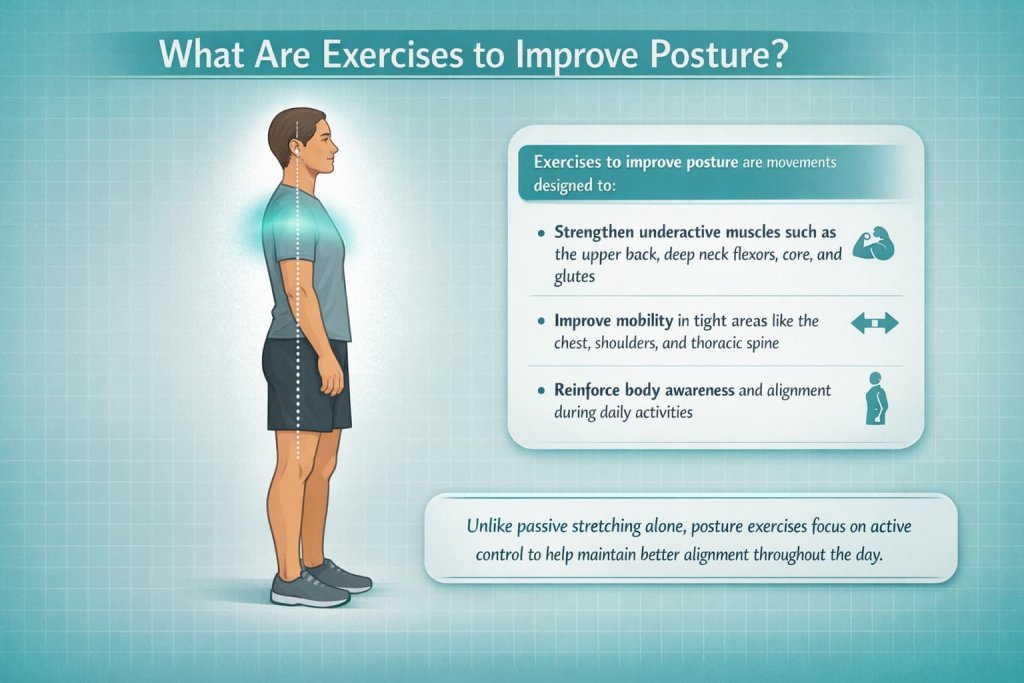 What Are Exercises to Improve Posture?

Exercises to improve posture are movements designed to:

• Strengthen underactive muscles such as the upper back, deep neck flexors, core, and glutes

• Improve mobility in tight areas like the chest, shoulders, and thoracic spine

• Reinforce body awareness and alignment during daily activities

Unlike passive stretching alone, posture exercises focus on active control to help maintain better alignment throughout the day.